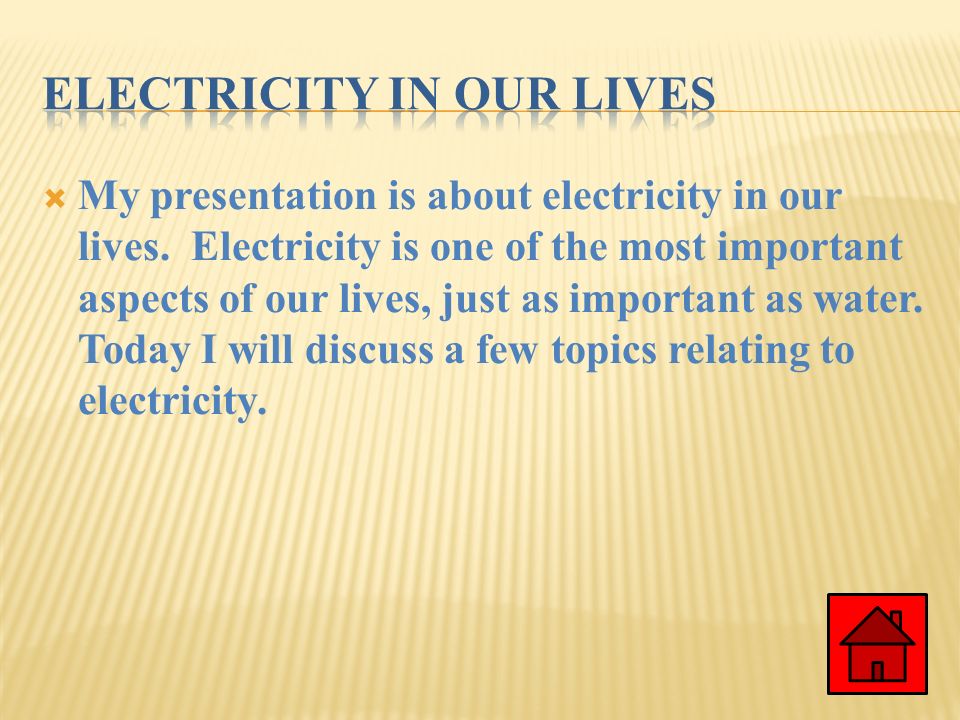 ELECTRICITY IN OUR LIVES

My presentation is about electricity in our lives.  Electricity is one of the most important aspects of our lives, just as important as water. Today I will discuss a few topics relating to electricity.